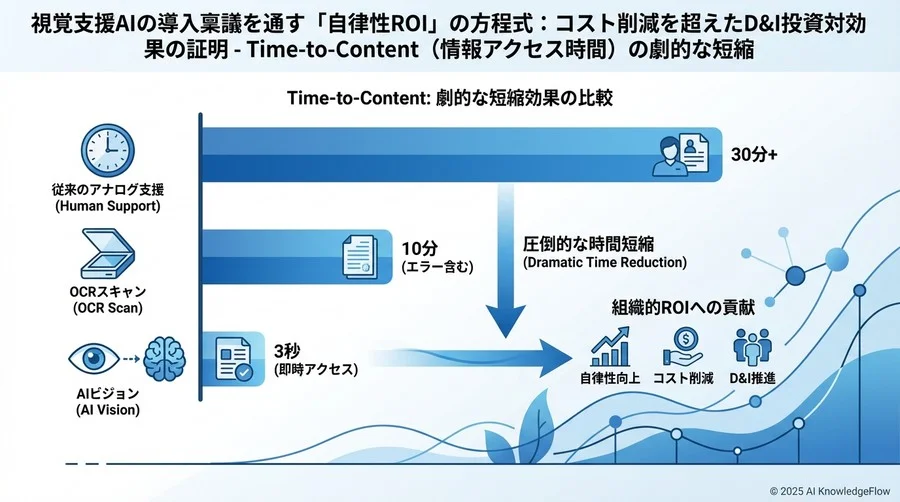 視覚支援AIの導入稟議を通す「自律性ROI」の方程式：コスト削減を超えたD&I投資対効果の証明 - Time-to-Content（情報アクセス時間）の劇的な短縮

Time-to-Content: 劇的な短縮効果の比較

従来のアナログ支援
(Human Support)

30分+

OCRスキャン
(OCR Scan)

10分
(エラー含む)

圧倒的な時間短縮
(Dramatic Time Reduction)

AIビジョン
(AI Vision)

3秒
(即時アクセス)

組織的ROIへの貢献

自律性向上

コスト削減

D&I推進

© 2025 AI KnowledgeFlow